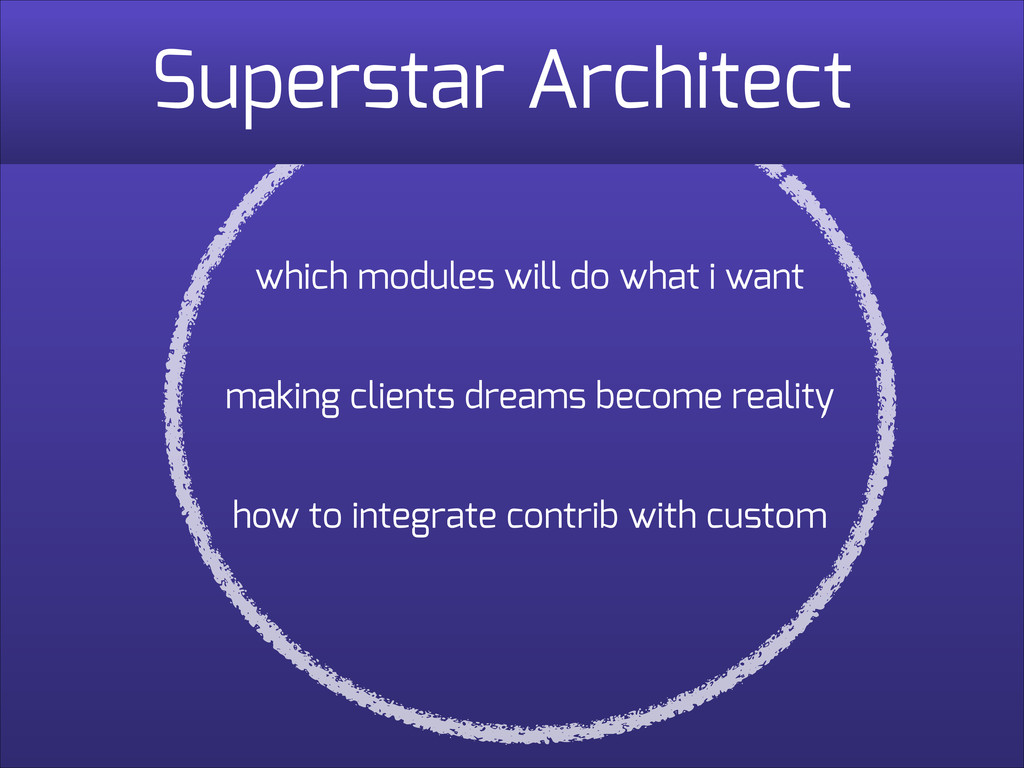 Superstar Architect

which modules will do what i want

making clients dreams become reality

how to integrate contrib with custom